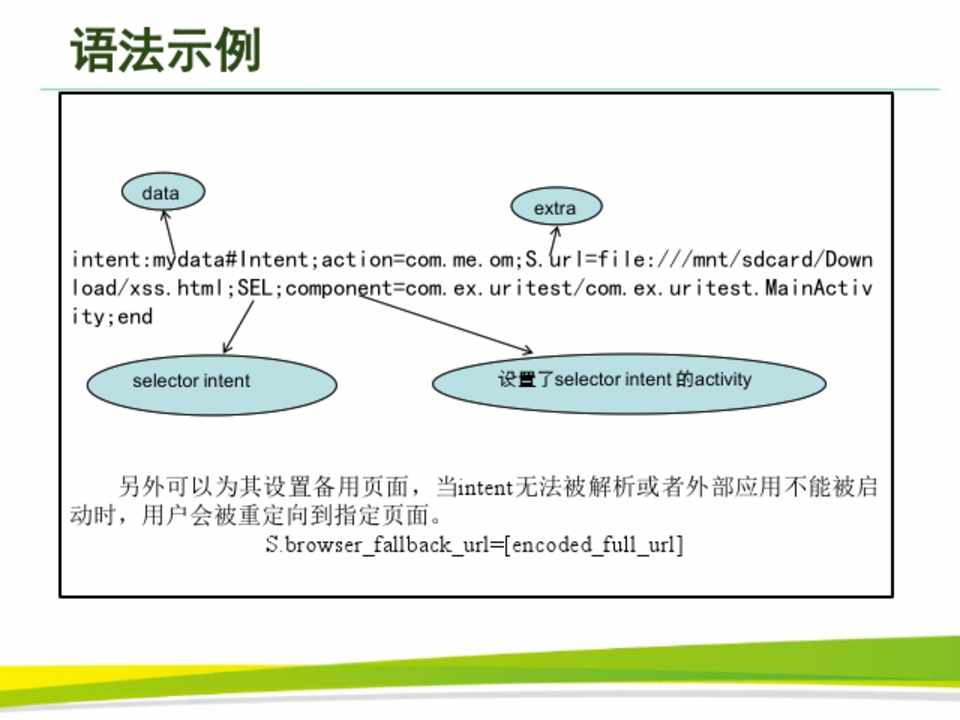 语法示例

data

extra

intent:mydata#Intent;action=com.me.om;S.url=file:///mnt/sdcard/Download/xss.html;SEL;component=com.ex.uritest/com.ex.uritest.MainActivity;end

selector intent

设置了selector intent 的activity

另外可以为其设置备用页面，当intent无法被解析或者外部应用不能被启动时，用户会被重定向到指定页面。

S.browser_fallback_url=[encoded_full_url]